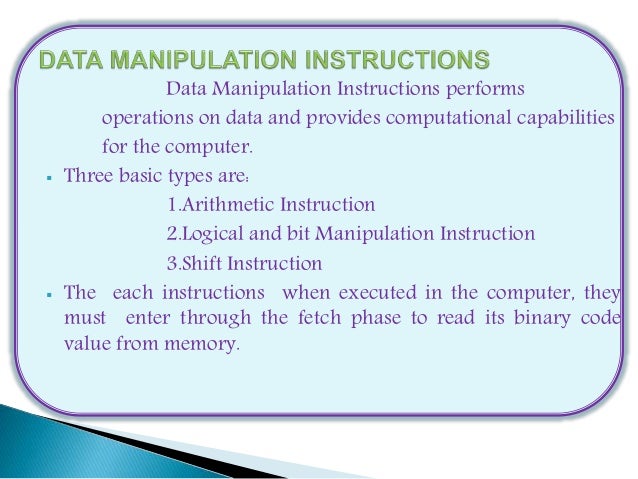 DATA MANIPULATION INSTRUCTIONS

Data Manipulation Instructions performs operations on data and provides computational capabilities for the computer.

▪ Three basic types are:

1.Arithmetic Instruction

2.Logical and bit Manipulation Instruction

3.Shift Instruction

▪ The each instructions when executed in the computer, they must enter through the fetch phase to read its binary code value from memory.